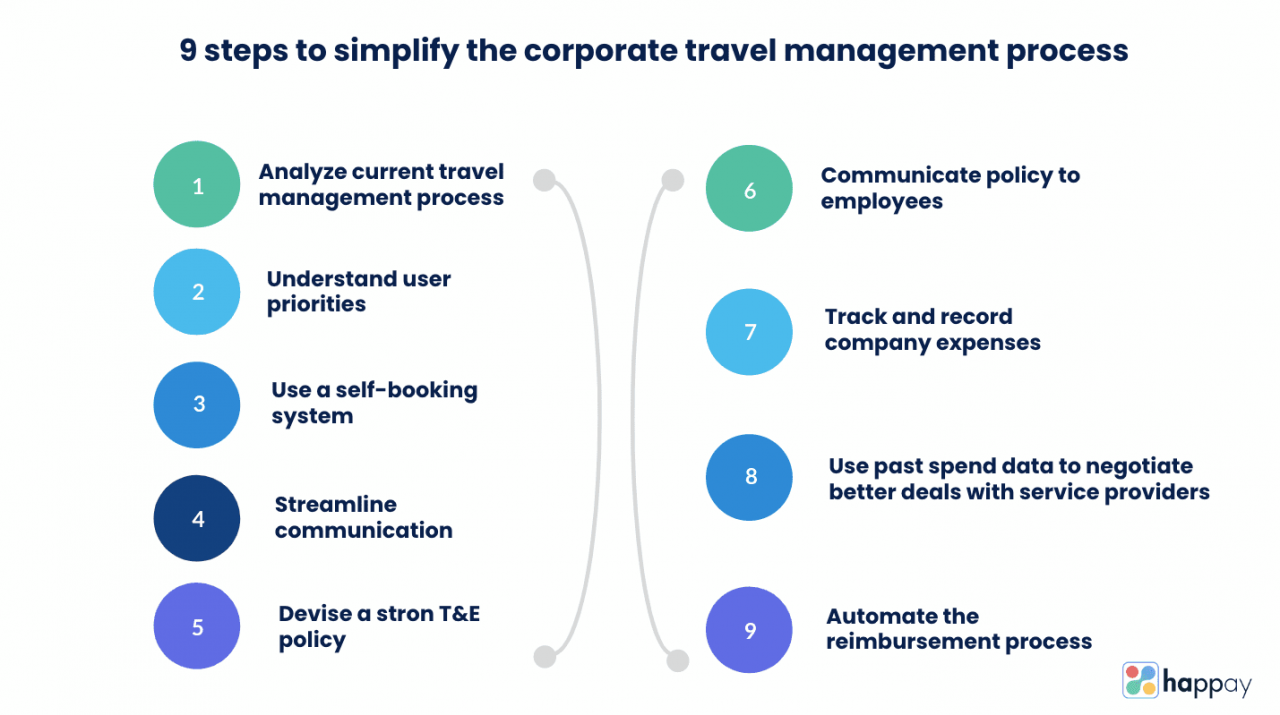 9 steps to simplify the corporate travel management process

1 Analyze current travel management process

2 Understand user priorities

3 Use a self-booking system

4 Streamline communication

5 Devise a stron T&E policy

6 Communicate policy to employees

7 Track and record company expenses

8 Use past spend data to negotiate better deals with service providers

9 Automate the reimbursement process

happay